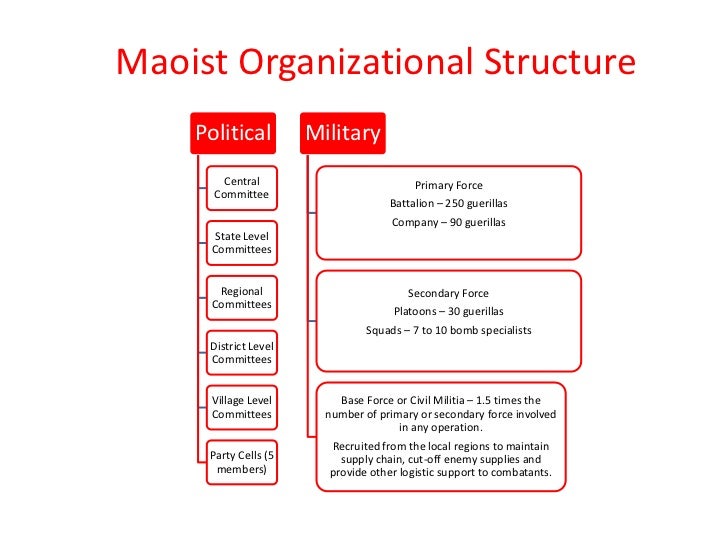 Maoist Organizational Structure

Political

Central Committee

State Level Committees

Regional Committees

District Level Committees

Village Level Committees

Party Cells (5 members)

Military

Primary Force
Battalion – 250 guerillas
Company – 90 guerillas

Secondary Force
Platoons – 30 guerillas
Squads – 7 to 10 bomb specialists

Base Force or Civil Militia – 1.5 times the number of primary or secondary force involved in any operation.

Recruited from the local regions to maintain supply chain, cut-off enemy supplies and provide other logistic support to combatants.